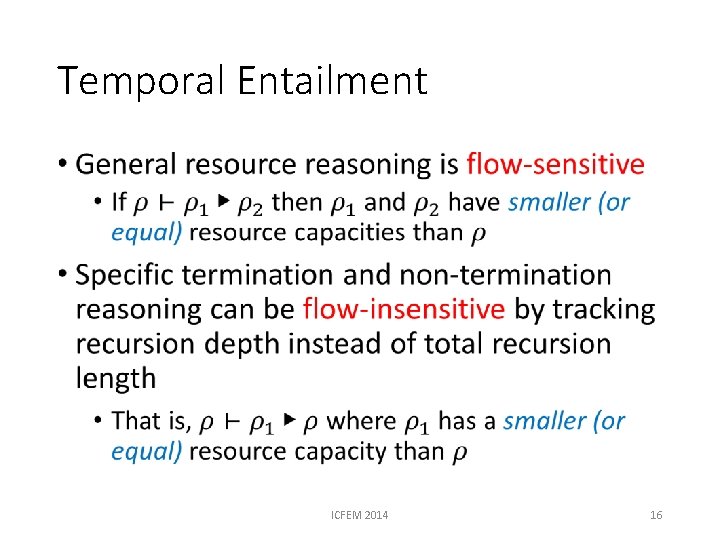 Temporal Entailment

• General resource reasoning is flow-sensitive
  • If $\rho \vdash \rho_1 \blacktriangleright \rho_2$ then $\rho_1$ and $\rho_2$ have smaller (or equal) resource capacities than $\rho$

• Specific termination and non-termination reasoning can be flow-insensitive by tracking recursion depth instead of total recursion length
  • That is, $\rho \vdash \rho_1 \blacktriangleright \rho$ where $\rho_1$ has a smaller (or equal) resource capacity than $\rho$

ICFEM 2014

16